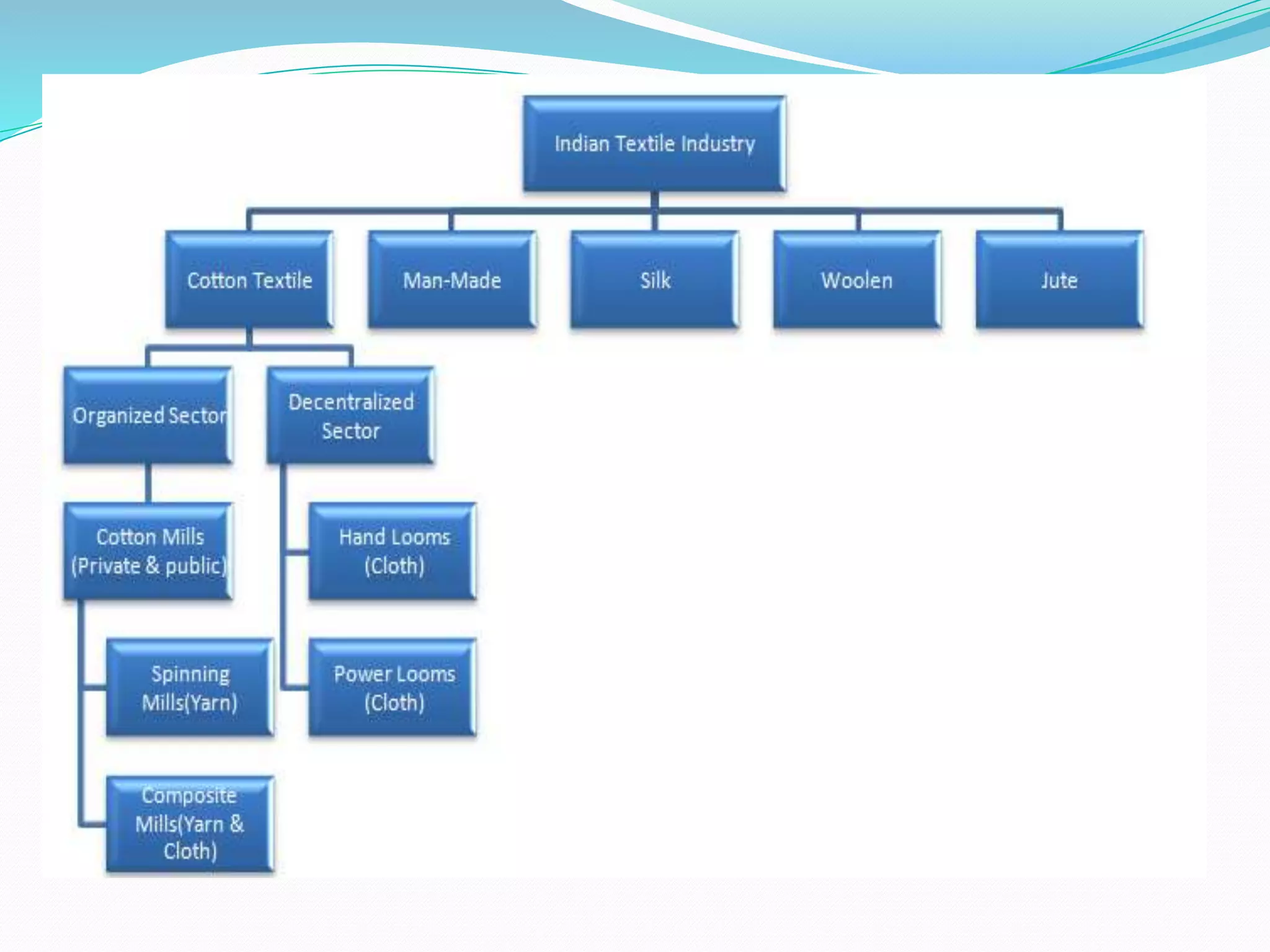 Indian Textile Industry

Cotton Textile

Man-Made

Silk

Woolen

Jute

Organized Sector

Decentralized Sector

Cotton Mills (Private & public)

Hand Looms (Cloth)

Spinning Mills(Yarn)

Power Looms (Cloth)

Composite Mills(Yarn & Cloth)